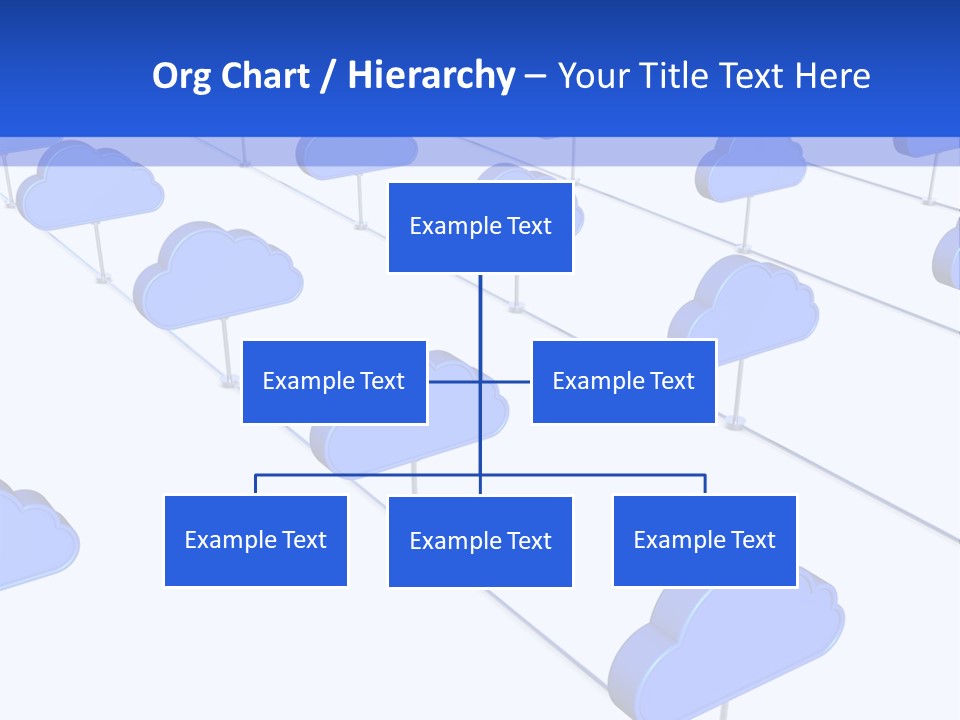 Org Chart / Hierarchy – Your Title Text Here

Example Text

Example Text

Example Text

Example Text

Example Text

Example Text